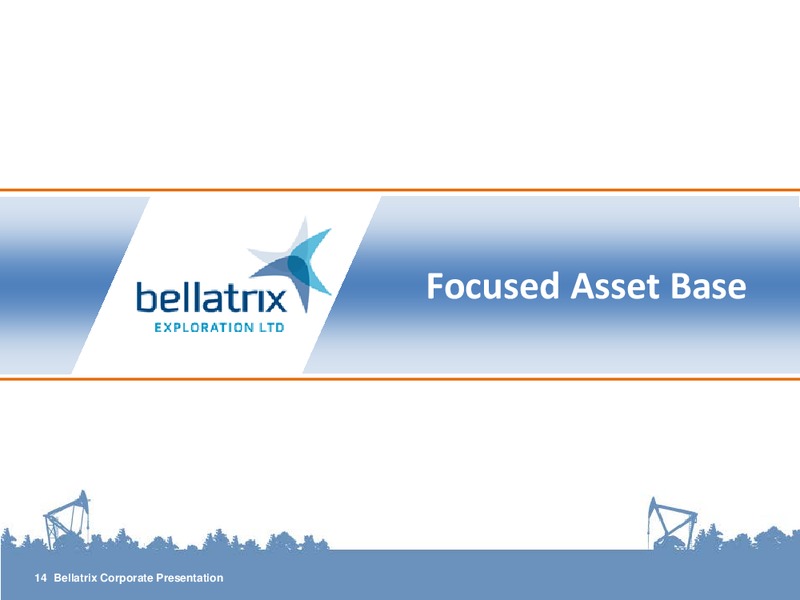 bellatrix
EXPLORATION LTD

Focused Asset Base

14 Bellatrix Corporate Presentation